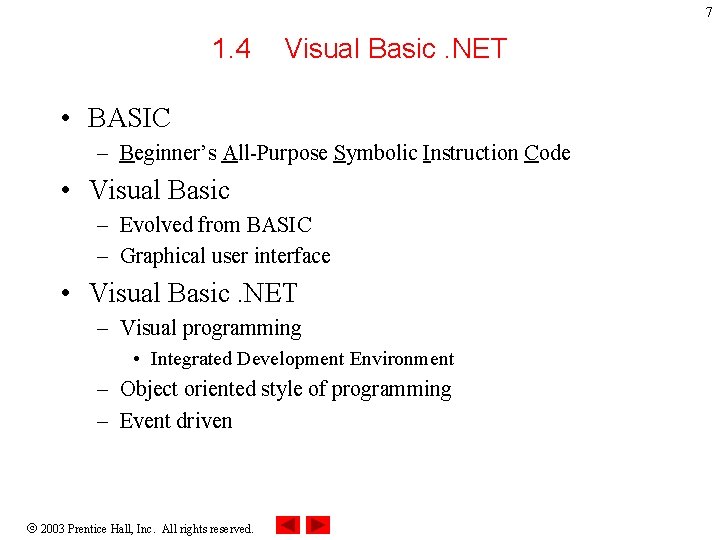 7

1.4 Visual Basic .NET

• BASIC
  – Beginner's All-Purpose Symbolic Instruction Code
• Visual Basic
  – Evolved from BASIC
  – Graphical user interface
• Visual Basic .NET
  – Visual programming
    • Integrated Development Environment
  – Object oriented style of programming
  – Event driven

© 2003 Prentice Hall, Inc. All rights reserved.